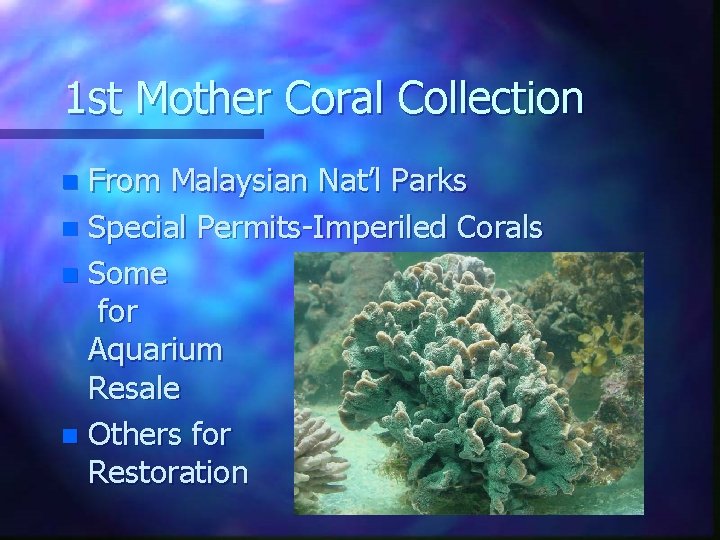 1st Mother Coral Collection

From Malaysian Nat'l Parks

Special Permits-Imperiled Corals

Some for Aquarium Resale

Others for Restoration